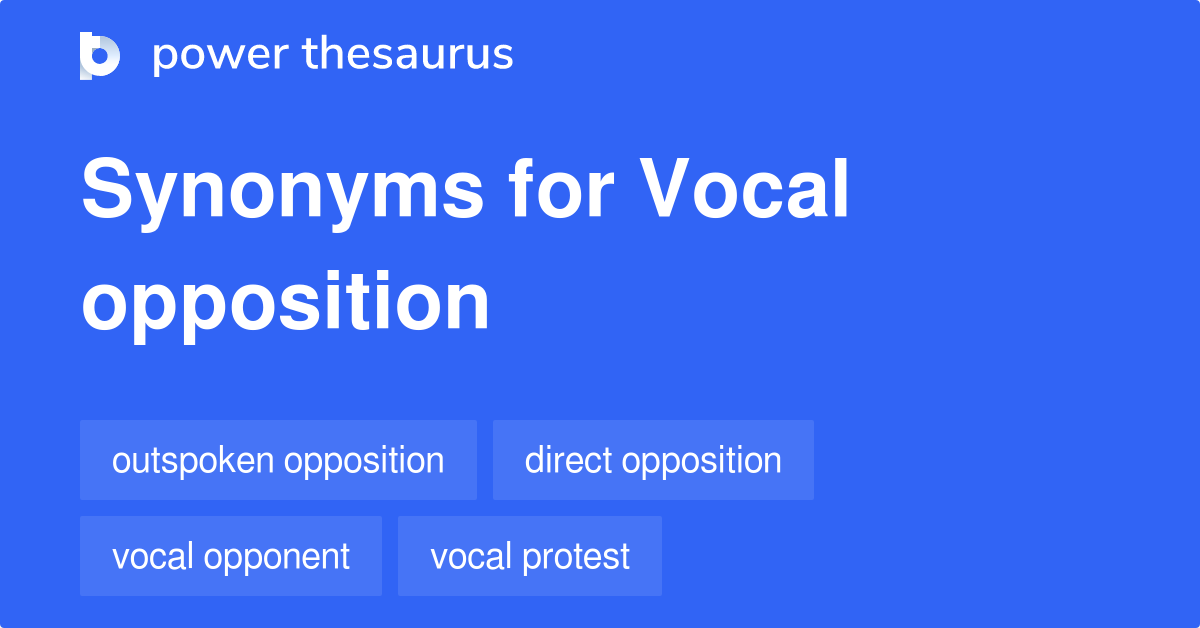 power thesaurus

Synonyms for Vocal opposition

outspoken opposition

direct opposition

vocal opponent

vocal protest